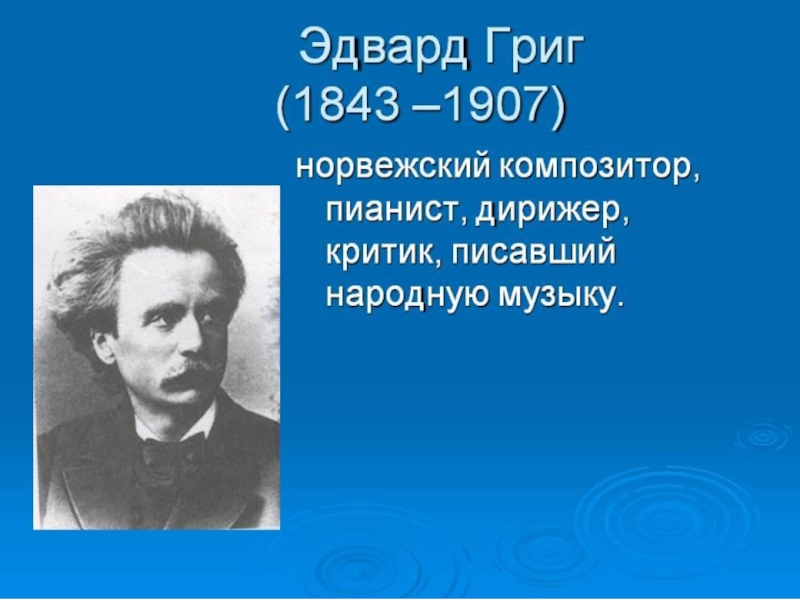 Эдвард Григ
(1843 –1907)

норвежский композитор, пианист, дирижер, критик, писавший народную музыку.